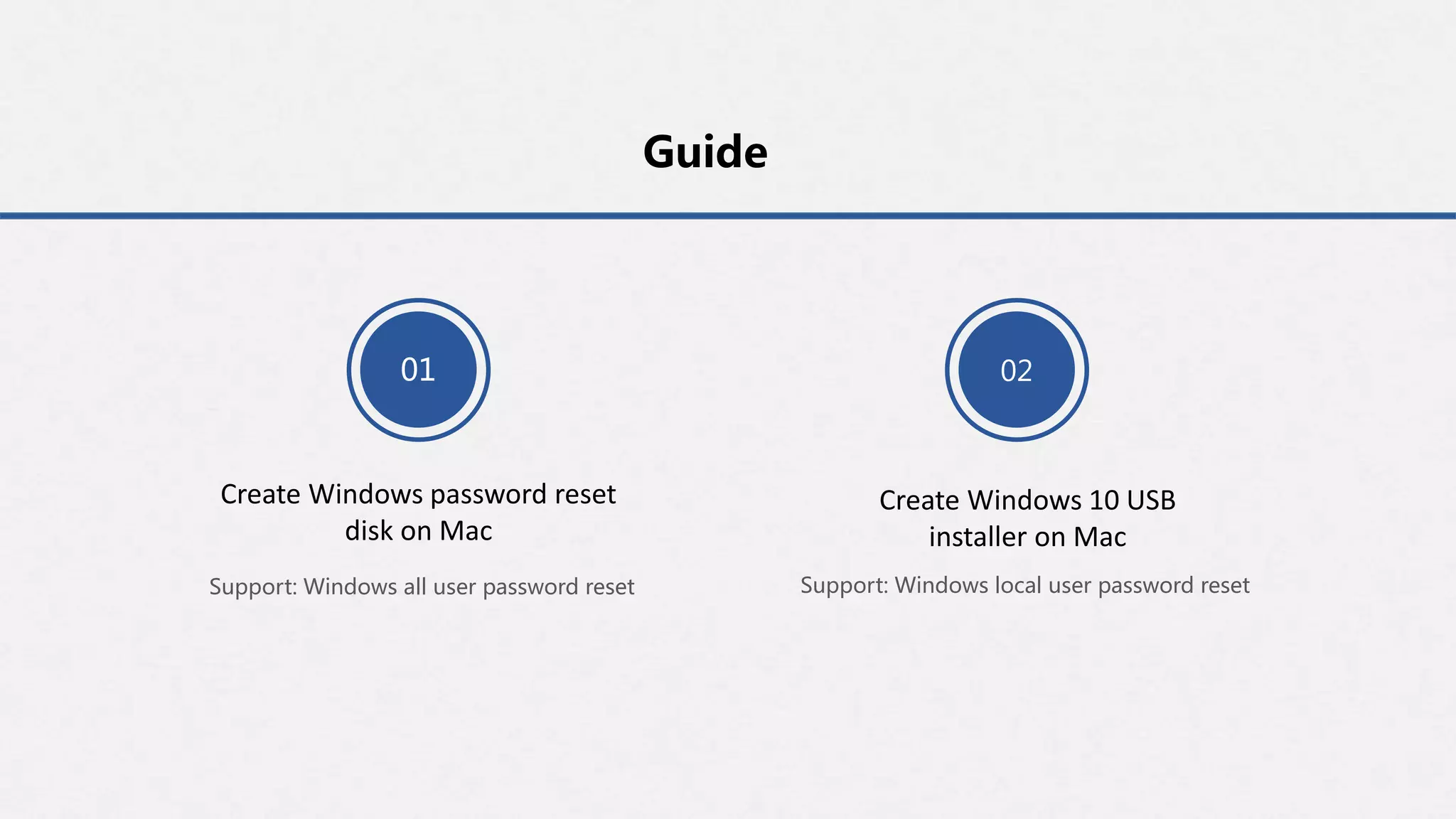 Guide

01

Create Windows password reset disk on Mac

Support: Windows all user password reset

02

Create Windows 10 USB installer on Mac

Support: Windows local user password reset